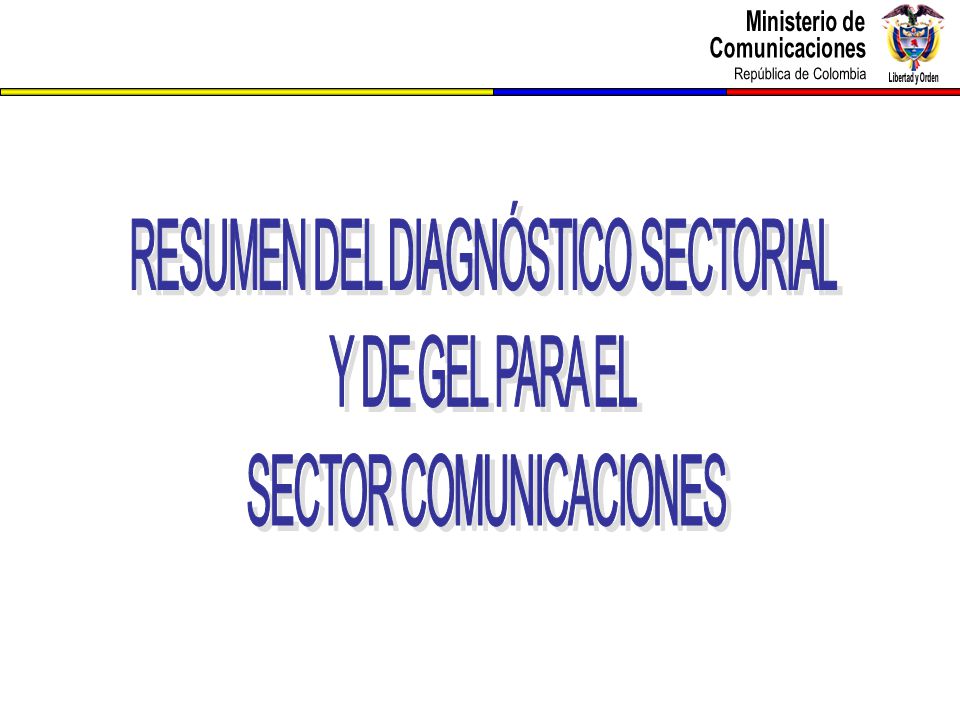 Ministerio de
Comunicaciones
República de Colombia

Libertad y Orden

RESUMEN DEL DIAGNÓSTICO SECTORIAL
Y DE GEL PARA EL
SECTOR COMUNICACIONES